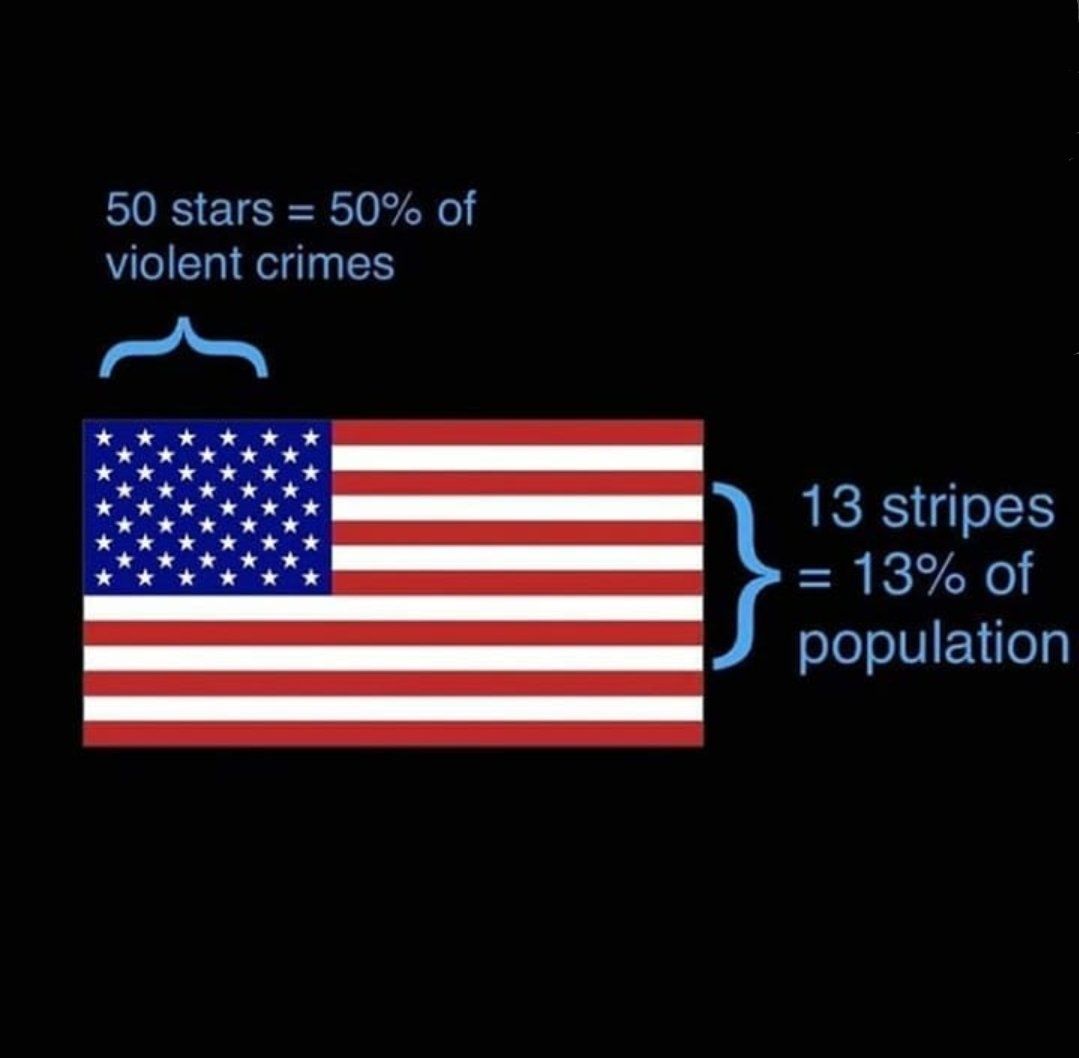 50 stars = 50% of violent crimes

13 stripes = 13% of population